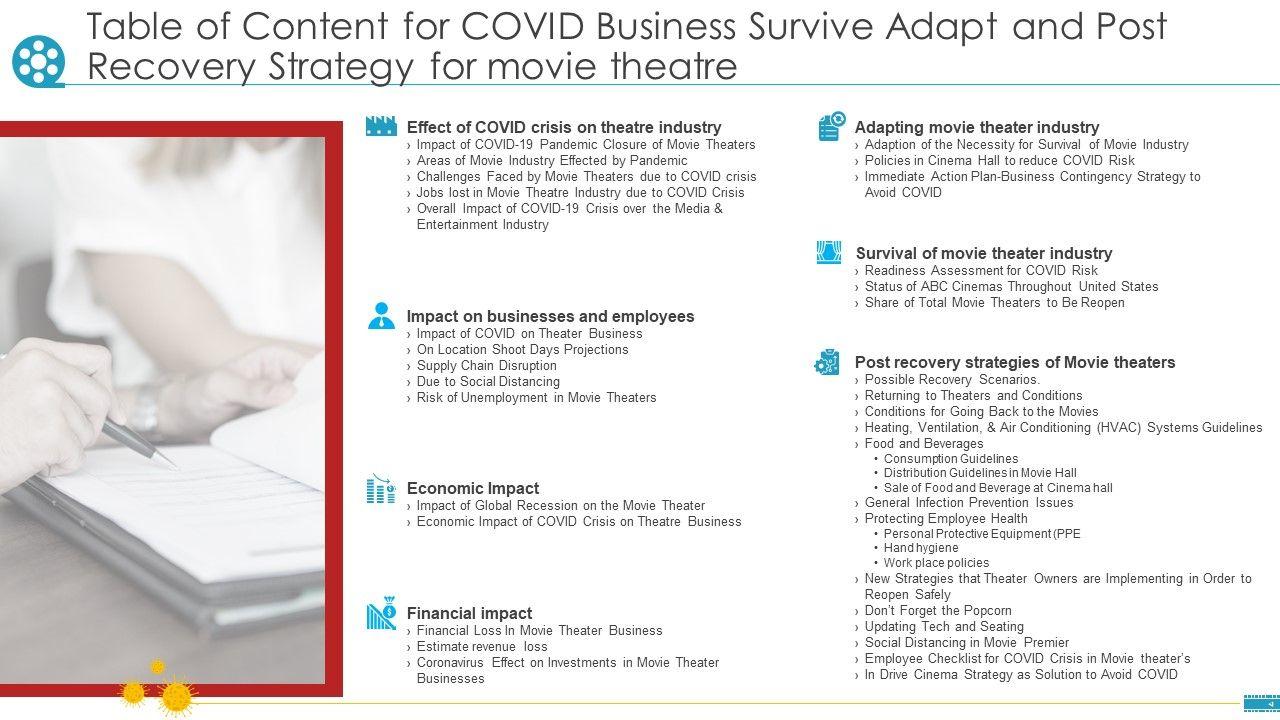 Table of Content for COVID Business Survive Adapt and Post Recovery Strategy for movie theatre

Effect of COVID crisis on theatre industry
› Impact of COVID-19 Pandemic Closure of Movie Theaters
› Areas of Movie Industry Effected by Pandemic
› Challenges Faced by Movie Theaters due to COVID crisis
› Jobs lost in Movie Theatre Industry due to COVID Crisis
› Overall Impact of COVID-19 Crisis over the Media & Entertainment Industry

Impact on businesses and employees
› Impact of COVID on Theater Business
› On Location Shoot Days Projections
› Supply Chain Disruption
› Due to Social Distancing
› Risk of Unemployment in Movie Theaters

Economic Impact
› Impact of Global Recession on the Movie Theater
› Economic Impact of COVID Crisis on Theatre Business

Financial impact
› Financial Loss In Movie Theater Business
› Estimate revenue loss
› Coronavirus Effect on Investments in Movie Theater Businesses

Adapting movie theater industry
› Adaption of the Necessity for Survival of Movie Industry
› Policies in Cinema Hall to reduce COVID Risk
› Immediate Action Plan-Business Contingency Strategy to Avoid COVID

Survival of movie theater industry
› Readiness Assessment for COVID Risk
› Status of ABC Cinemas Throughout United States
› Share of Total Movie Theaters to Be Reopen

Post recovery strategies of Movie theaters
› Possible Recovery Scenarios.
› Returning to Theaters and Conditions
› Conditions for Going Back to the Movies
› Heating, Ventilation, & Air Conditioning (HVAC) Systems Guidelines
› Food and Beverages
• Consumption Guidelines
• Distribution Guidelines in Movie Hall
• Sale of Food and Beverage at Cinema hall
› General Infection Prevention Issues
› Protecting Employee Health
• Personal Protective Equipment (PPE
• Hand hygiene
• Work place policies
› New Strategies that Theater Owners are Implementing in Order to Reopen Safely
› Don't Forget the Popcorn
› Updating Tech and Seating
› Social Distancing in Movie Premier
› Employee Checklist for COVID Crisis in Movie theater's
› In Drive Cinema Strategy as Solution to Avoid COVID

4